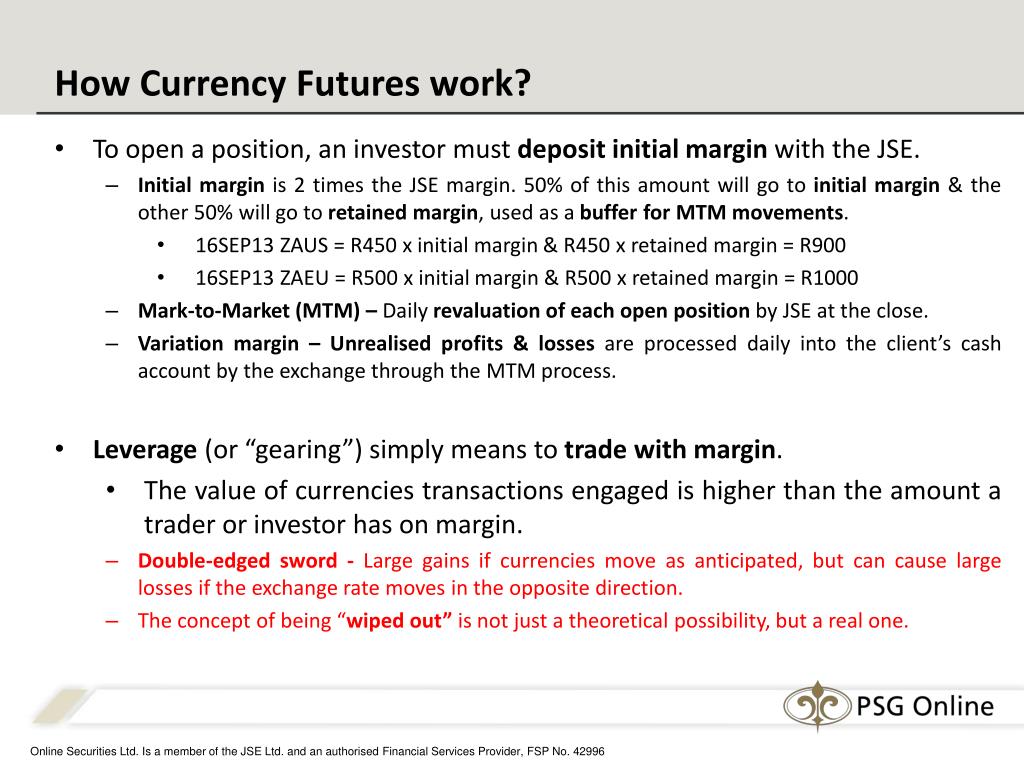 How Currency Futures work?

• To open a position, an investor must deposit initial margin with the JSE.

– Initial margin is 2 times the JSE margin. 50% of this amount will go to initial margin & the other 50% will go to retained margin, used as a buffer for MTM movements.

• 16SEP13 ZAUS = R450 x initial margin & R450 x retained margin = R900

• 16SEP13 ZAEU = R500 x initial margin & R500 x retained margin = R1000

– Mark-to-Market (MTM) – Daily revaluation of each open position by JSE at the close.

– Variation margin – Unrealised profits & losses are processed daily into the client's cash account by the exchange through the MTM process.

• Leverage (or "gearing") simply means to trade with margin.

• The value of currencies transactions engaged is higher than the amount a trader or investor has on margin.

– Double-edged sword - Large gains if currencies move as anticipated, but can cause large losses if the exchange rate moves in the opposite direction.

– The concept of being "wiped out" is not just a theoretical possibility, but a real one.

PSG Online

Online Securities Ltd. Is a member of the JSE Ltd. and an authorised Financial Services Provider, FSP No. 42996